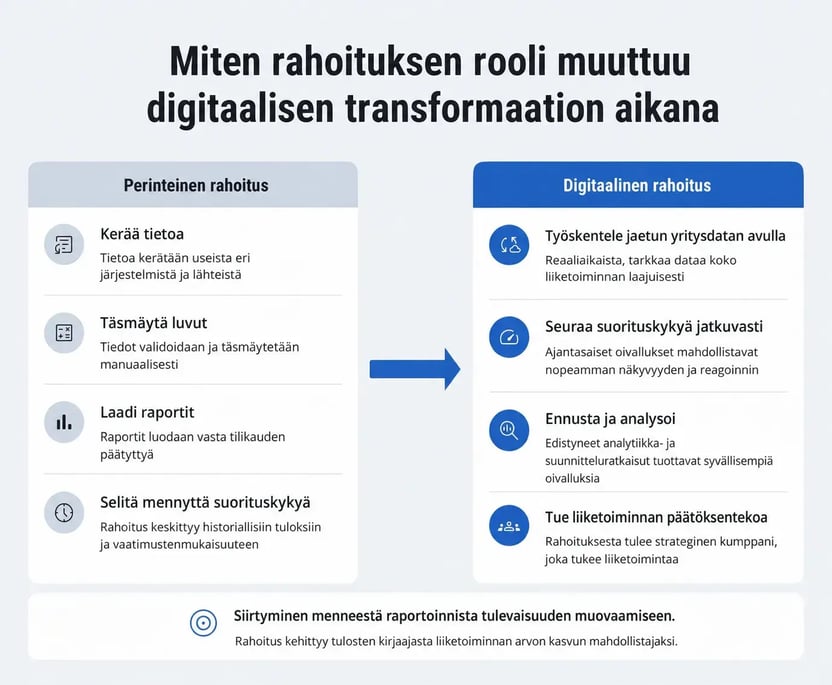 Miten rahoituksen rooli muuttuu digitaalisen transformaation aikana

Perinteinen rahoitus

Kerää tietoa
Tietoa kerätään useista eri järjestelmistä ja lähteistä

Täsmäytä luvut
Tiedot validoidaan ja täsmäytetään manuaalisesti

Laadi raportit
Raportit luodaan vasta tilikauden päätyttyä

Selitä mennyttä suorituskykyä
Rahoitus keskittyy historiallisiin tuloksiin ja vaatimustenmukaisuuteen

Digitaalinen rahoitus

Työskentele jaetun yritysdatan avulla
Reaaliaikaista, tarkkaa dataa koko liiketoiminnan laajuisesti

Seuraa suorituskykyä jatkuvasti
Ajantasaiset oivallukset mahdollistavat nopeamman näkyvyyden ja reagoinnin

Ennusta ja analysoi
Edistyneet analytiikka- ja suunnitteluratkaisut tuottavat syvällisempiä oivalluksia

Tue liiketoiminnan päätöksentekoa
Rahoituksesta tulee strateginen kumppani, joka tukee liiketoimintaa

Siirtyminen menneestä raportoinnista tulevaisuuden muovaamiseen.
Rahoitus kehittyy tulosten kirjaajasta liiketoiminnan arvon kasvun mahdollistajaksi.